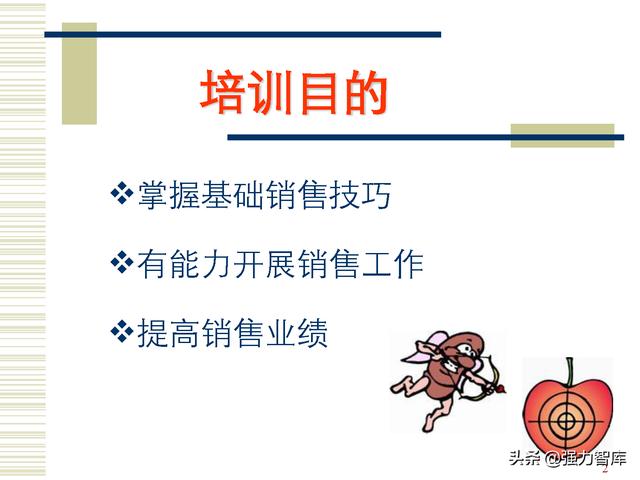 培训目的

❖掌握基础销售技巧

❖有能力开展销售工作

❖提高销售业绩

头条 @强力智库

2